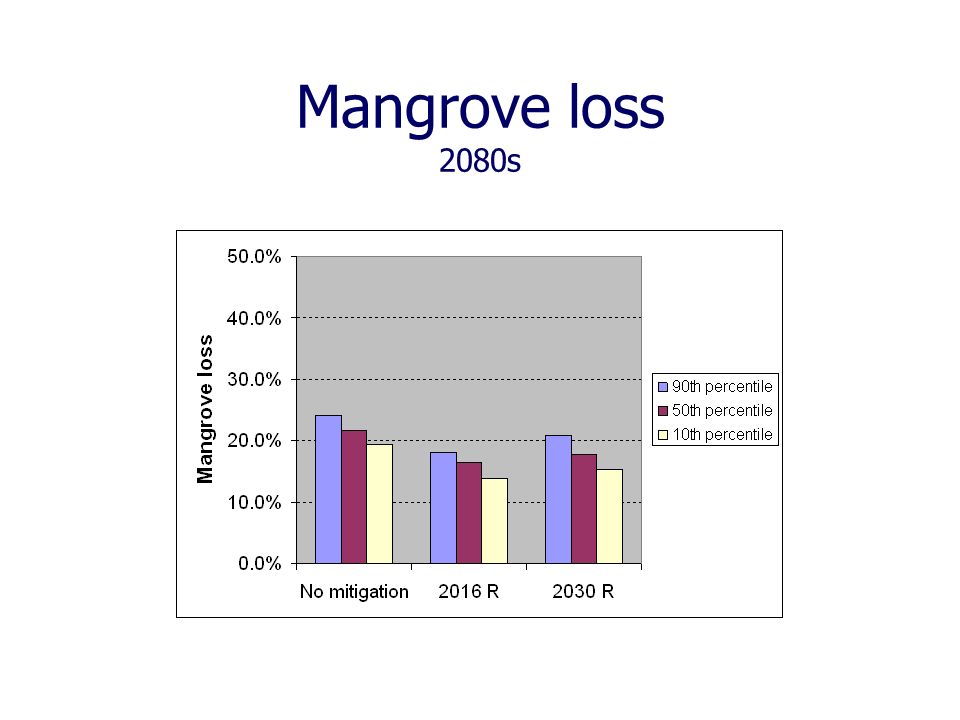 Mangrove loss
2080s

Mangrove loss

50.0%
40.0%
30.0%
20.0%
10.0%
0.0%

No mitigation
2016 R
2030 R

90th percentile
50th percentile
10th percentile